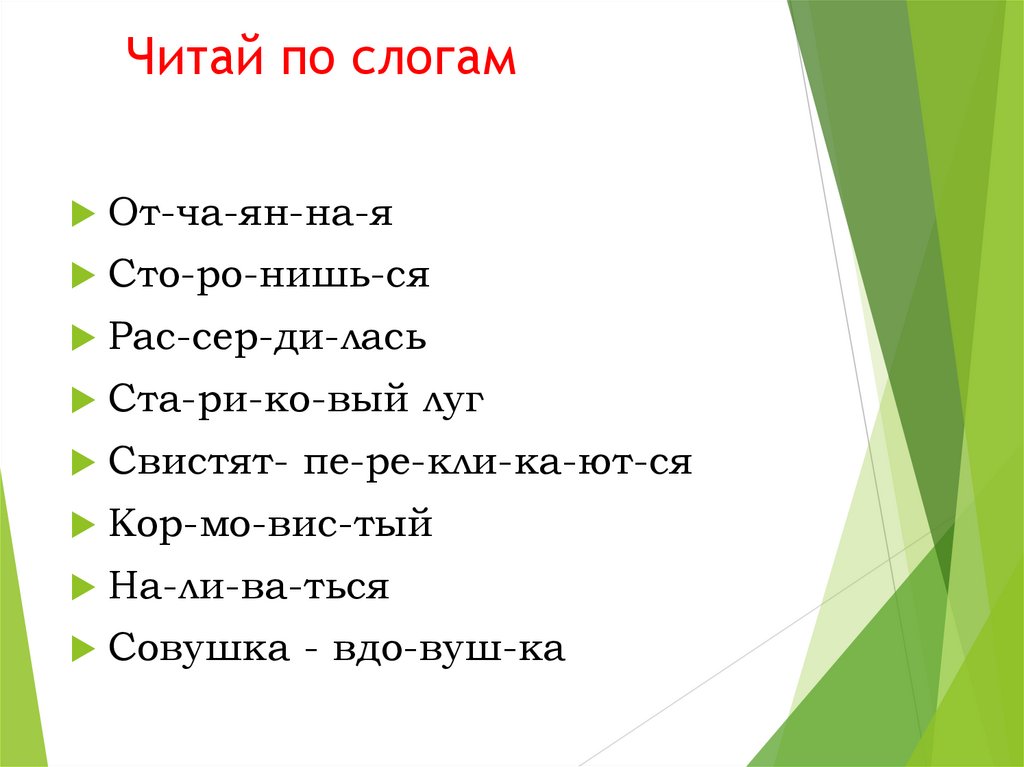 Читай по слогам

От-ча-ян-на-я
Сто-ро-нишь-ся
Рас-сер-ди-лась
Ста-ри-ко-вый луг
Свистят- пе-ре-кли-ка-ют-ся
Кор-мо-вис-тый
На-ли-ва-ться
Совушка - вдо-вуш-ка